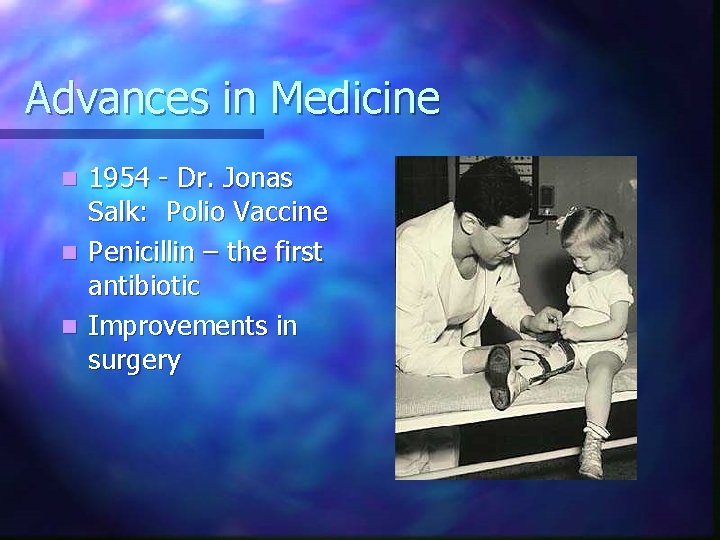 Advances in Medicine

- 1954 - Dr. Jonas Salk: Polio Vaccine
- Penicillin – the first antibiotic
- Improvements in surgery